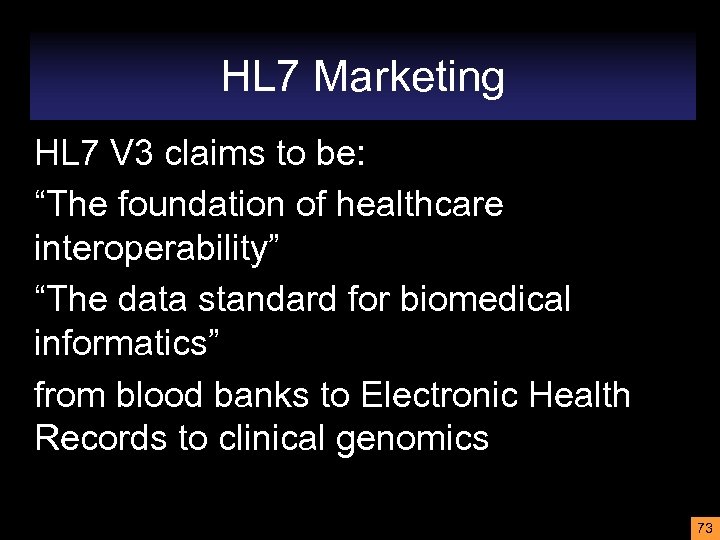 HL7 Marketing

HL7 V3 claims to be:

“The foundation of healthcare interoperability”

“The data standard for biomedical informatics”

from blood banks to Electronic Health Records to clinical genomics

73